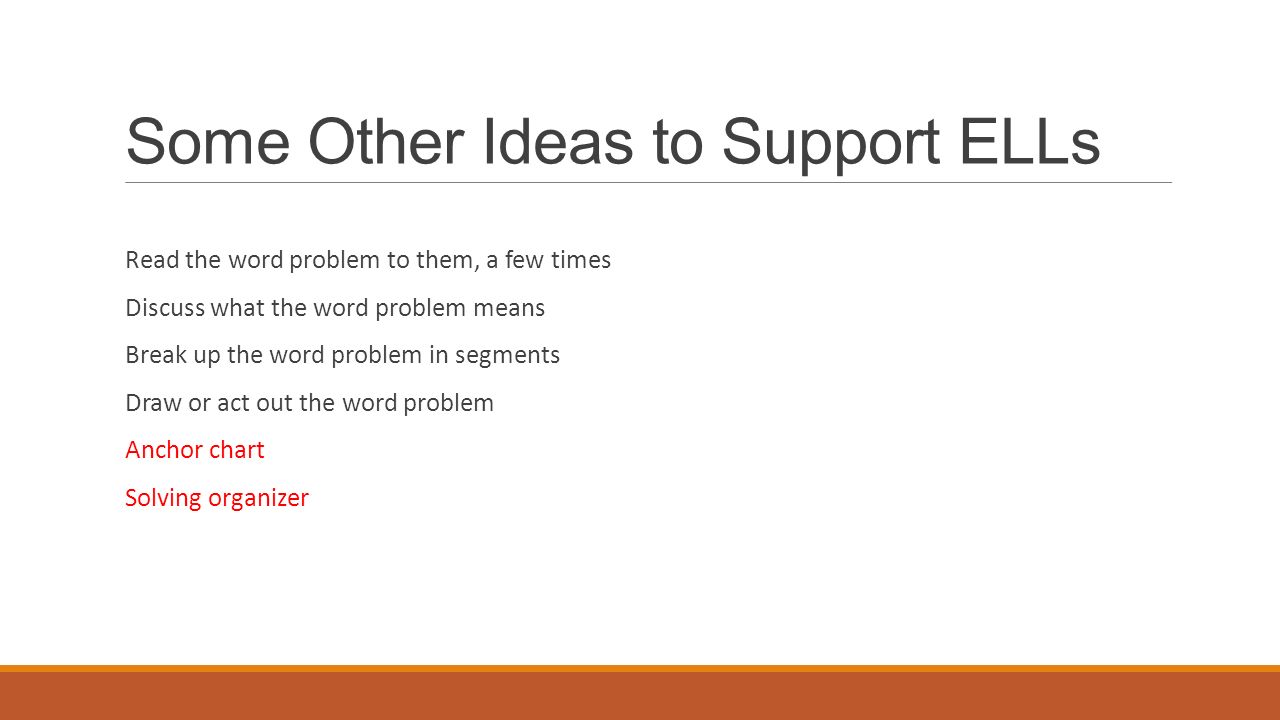 Some Other Ideas to Support ELLs

Read the word problem to them, a few times

Discuss what the word problem means

Break up the word problem in segments

Draw or act out the word problem

Anchor chart

Solving organizer